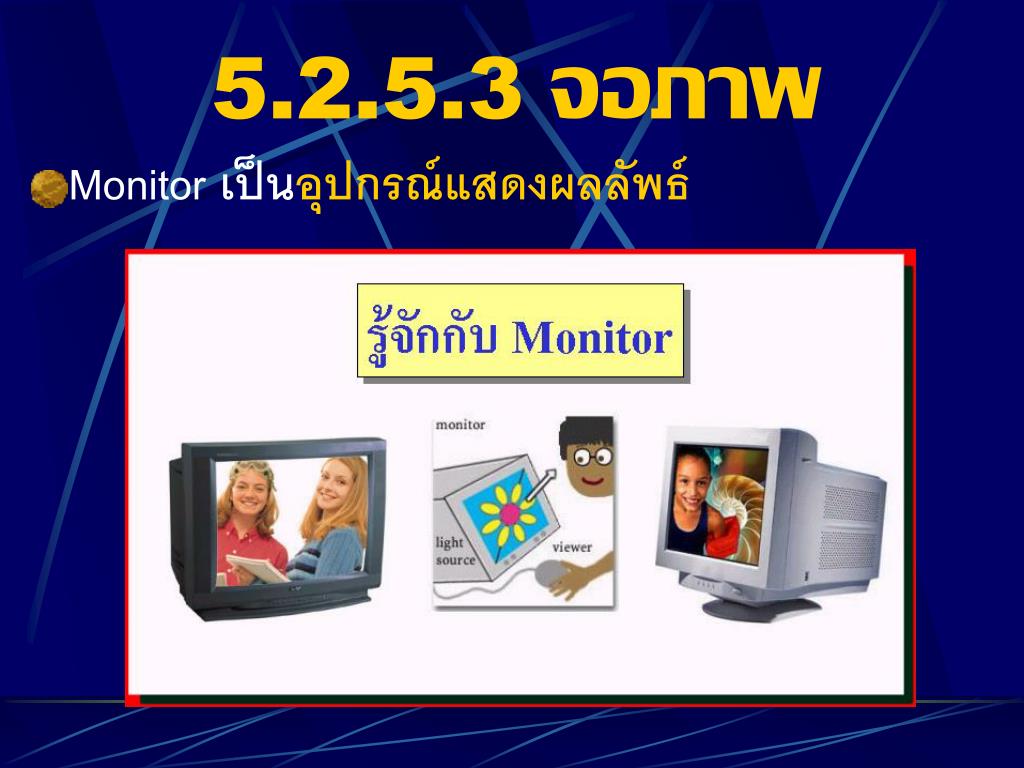 5.2.5.3 จอภาพ

Monitor เป็นอุปกรณ์แสดงผลลัพธ์

รู้จักกับ Monitor

monitor

light source

viewer